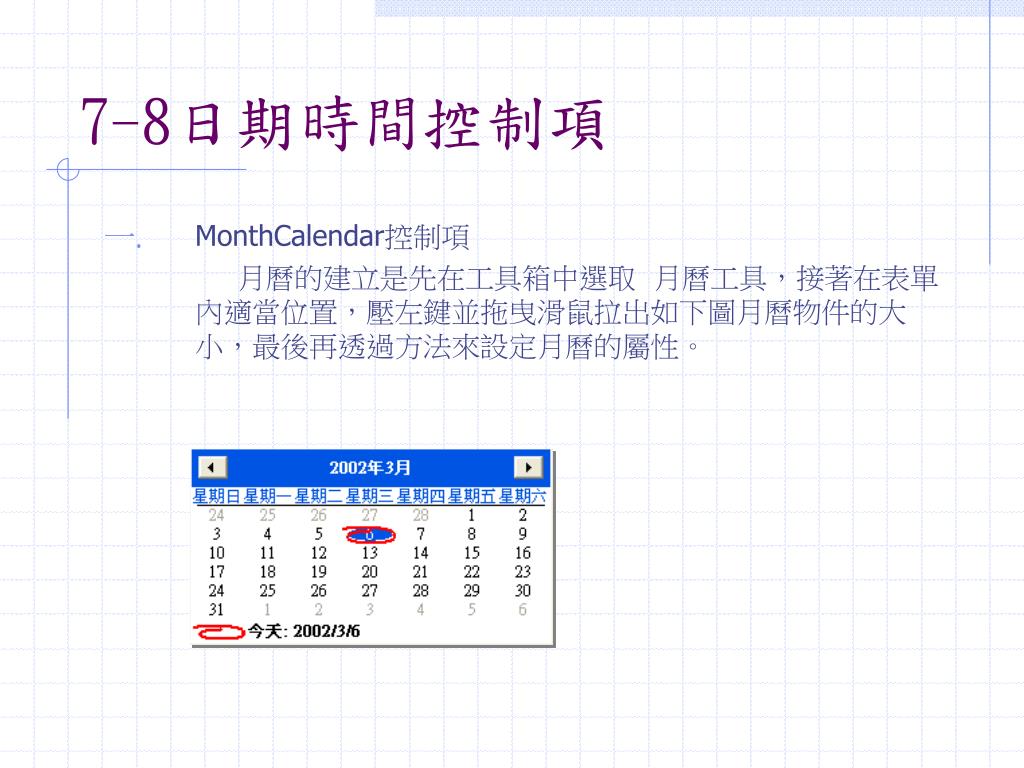 7-8日期時間控制項

一. MonthCalendar控制項

月曆的建立是先在工具箱中選取 月曆工具，接著在表單內適當位置，壓左鍵並拖曳滑鼠拉出如下圖月曆物件的大小，最後再透過方法來設定月曆的屬性。

2002年3月

| 星期日 | 星期一 | 星期二 | 星期三 | 星期四 | 星期五 | 星期六 |
|---|---|---|---|---|---|---|
| 24 | 25 | 26 | 27 | 28 | 1 | 2 |
| 3 | 4 | 5 | 6 | 7 | 8 | 9 |
| 10 | 11 | 12 | 13 | 14 | 15 | 16 |
| 17 | 18 | 19 | 20 | 21 | 22 | 23 |
| 24 | 25 | 26 | 27 | 28 | 29 | 30 |
| 31 | 1 | 2 | 3 | 4 | 5 | 6 |

今天: 2002/3/6